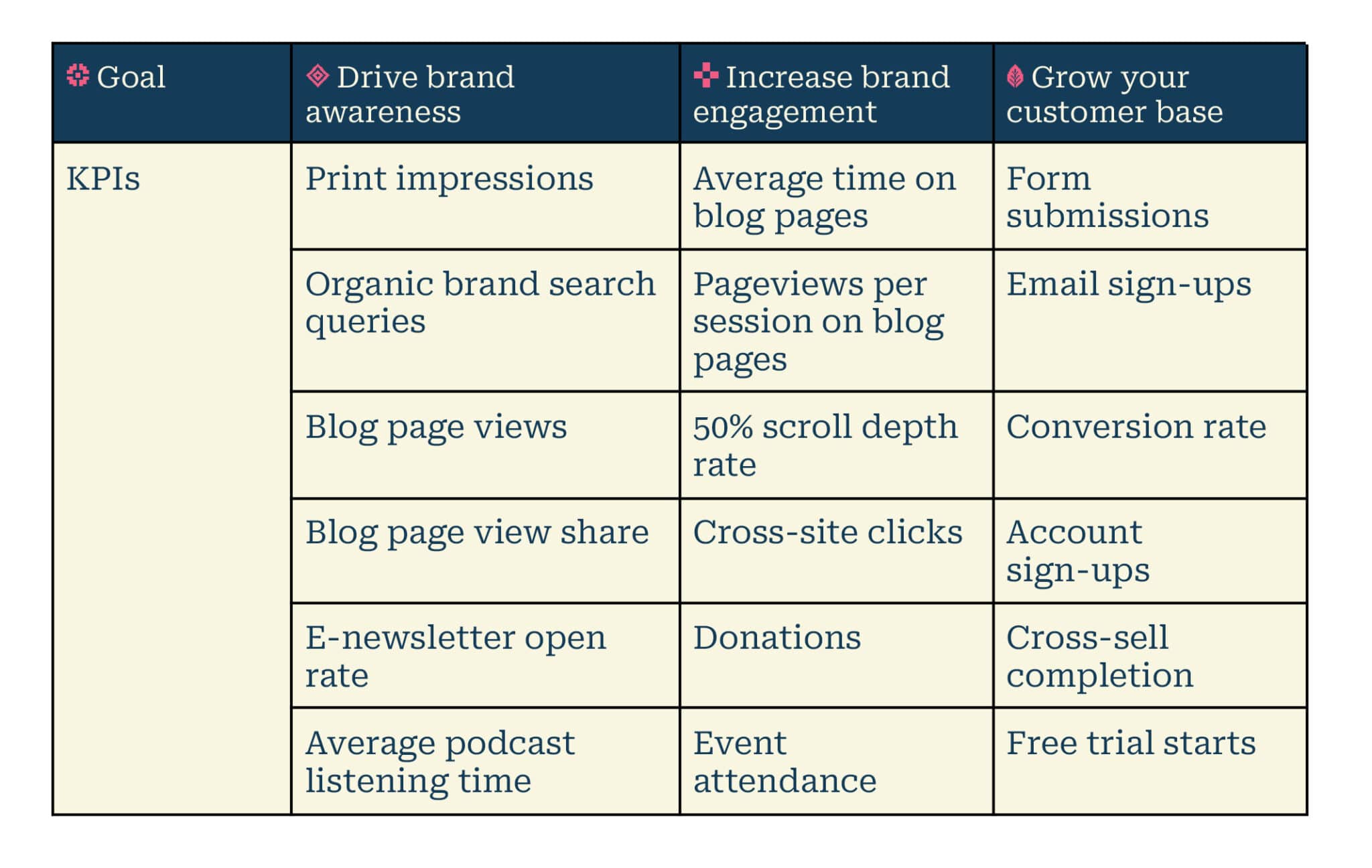 | Goal | Drive brand awareness | Increase brand engagement | Grow your customer base |
|---|---|---|---|
| KPIs | Print impressions | Average time on blog pages | Form submissions |
| | Organic brand search queries | Pageviews per session on blog pages | Email sign-ups |
| | Blog page views | 50% scroll depth rate | Conversion rate |
| | Blog page view share | Cross-site clicks | Account sign-ups |
| | E-newsletter open rate | Donations | Cross-sell completion |
| | Average podcast listening time | Event attendance | Free trial starts |